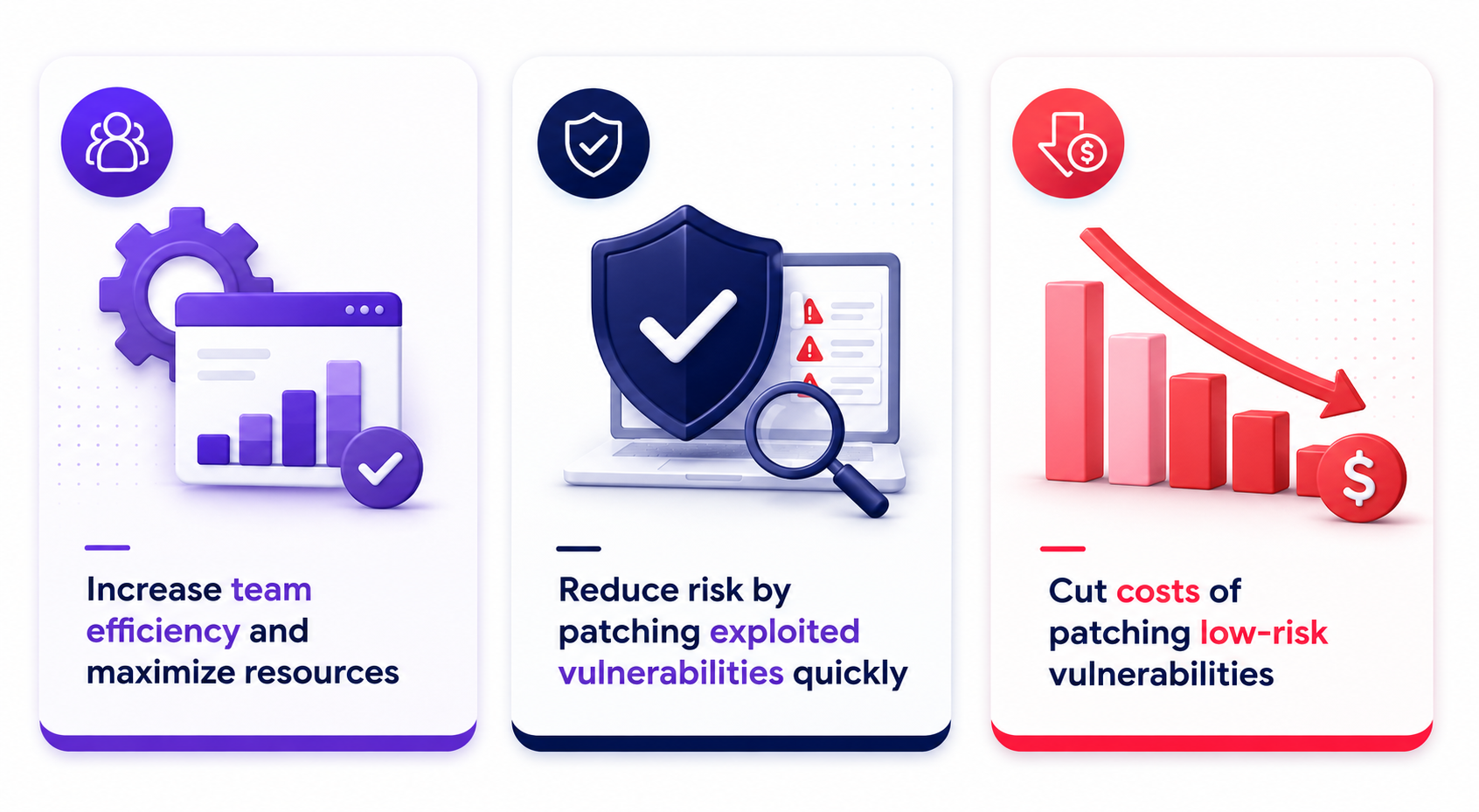 Increase team efficiency and maximize resources

Reduce risk by patching exploited vulnerabilities quickly

Cut costs of patching low-risk vulnerabilities